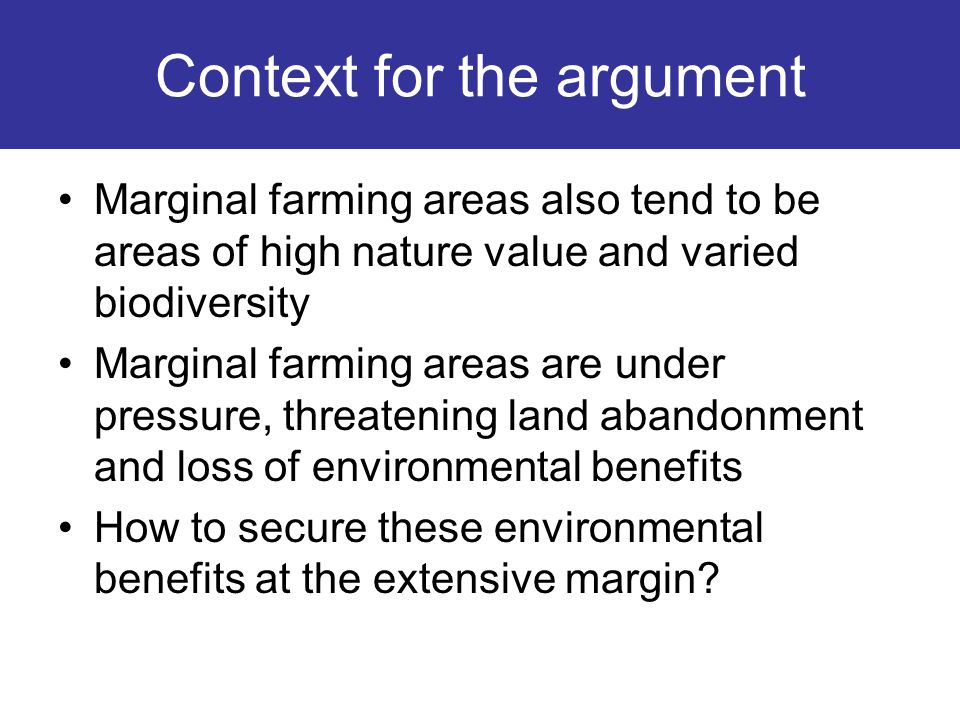 Context for the argument

• Marginal farming areas also tend to be areas of high nature value and varied biodiversity

• Marginal farming areas are under pressure, threatening land abandonment and loss of environmental benefits

• How to secure these environmental benefits at the extensive margin?